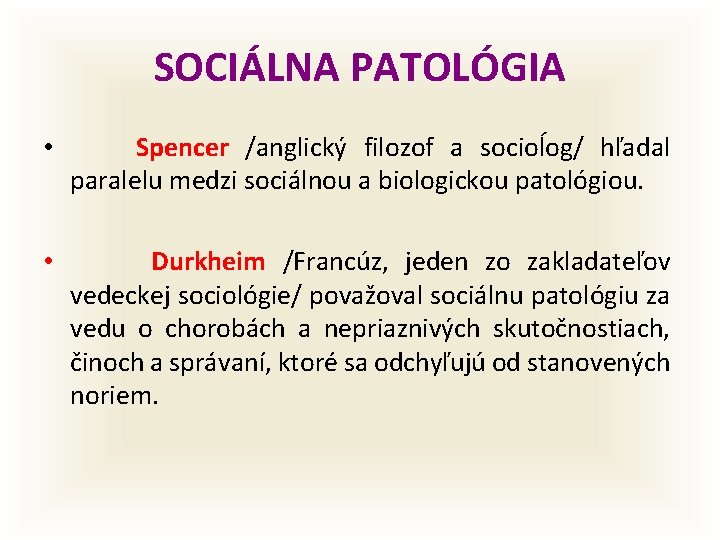 SOCIÁLNA PATOLÓGIA

• Spencer /anglický filozof a socioĺog/ hľadal paralelu medzi sociálnou a biologickou patológiou.

• Durkheim /Francúz, jeden zo zakladateľov vedeckej sociológie/ považoval sociálnu patológiu za vedu o chorobách a nepriaznivých skutočnostiach, činoch a správaní, ktoré sa odchyľujú od stanovených noriem.